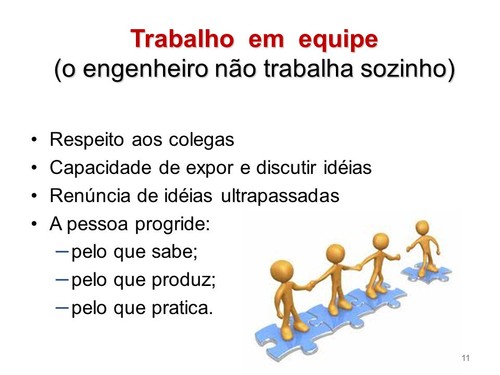 Trabalho em equipe
(o engenheiro não trabalha sozinho)

• Respeito aos colegas
• Capacidade de expor e discutir idéias
• Renúncia de idéias ultrapassadas
• A pessoa progride:
– pelo que sabe;
– pelo que produz;
– pelo que pratica.

11